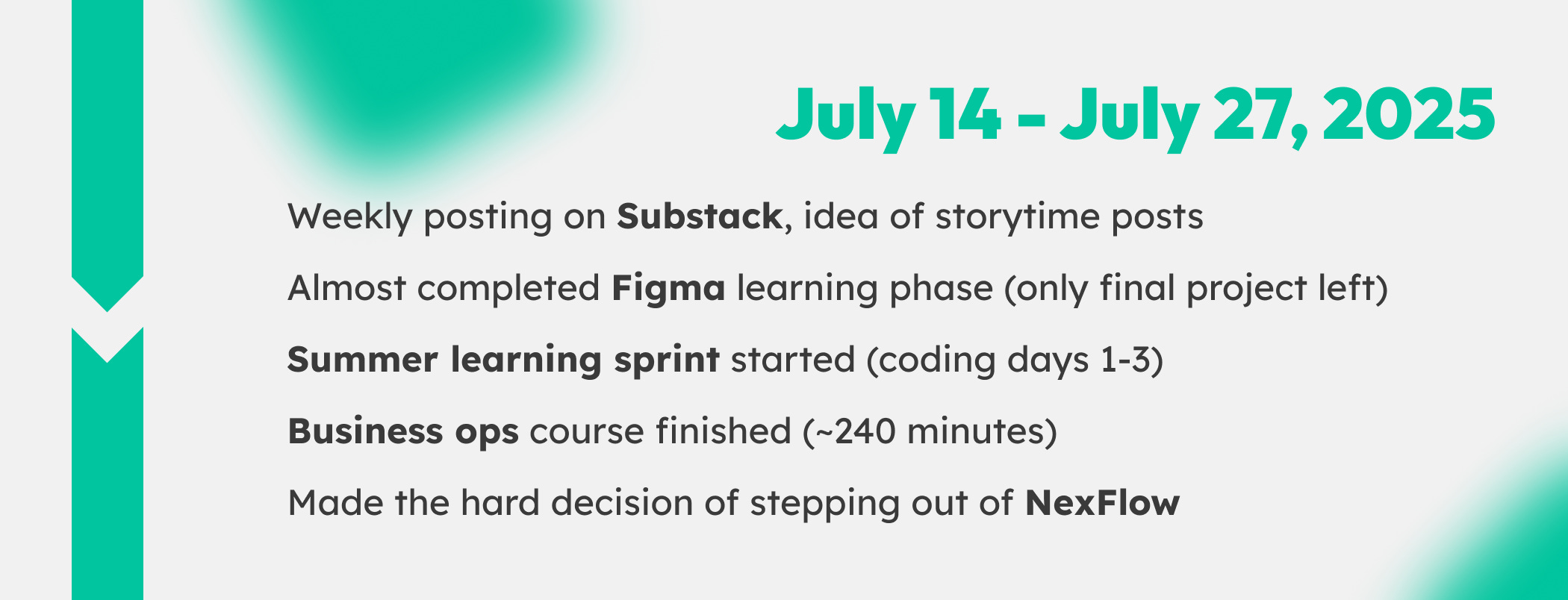 July 14 - July 27, 2025

Weekly posting on Substack, idea of storytime posts

Almost completed Figma learning phase (only final project left)

Summer learning sprint started (coding days 1-3)

Business ops course finished (~240 minutes)

Made the hard decision of stepping out of NexFlow